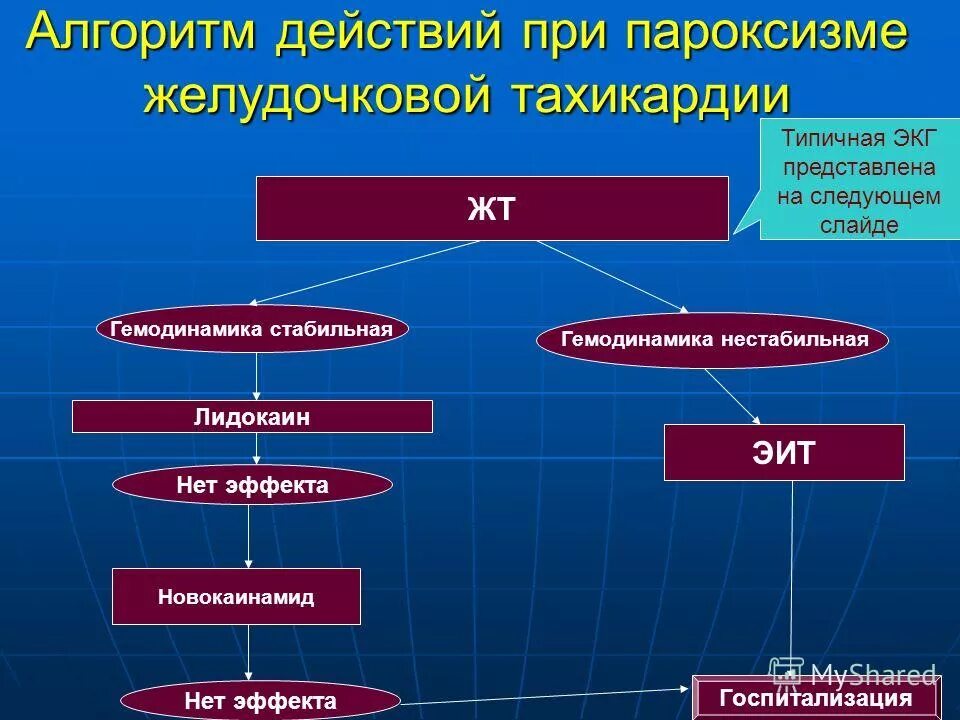 Алгоритм действий при пароксизме желудочковой тахикардии

Типичная ЭКГ представлена на следующем слайде

ЖТ

Гемодинамика стабильная

Гемодинамика нестабильная

Лидокаин

ЭИТ

Нет эффекта

Новокаинамид

Нет эффекта

Госпитализация

MyShared